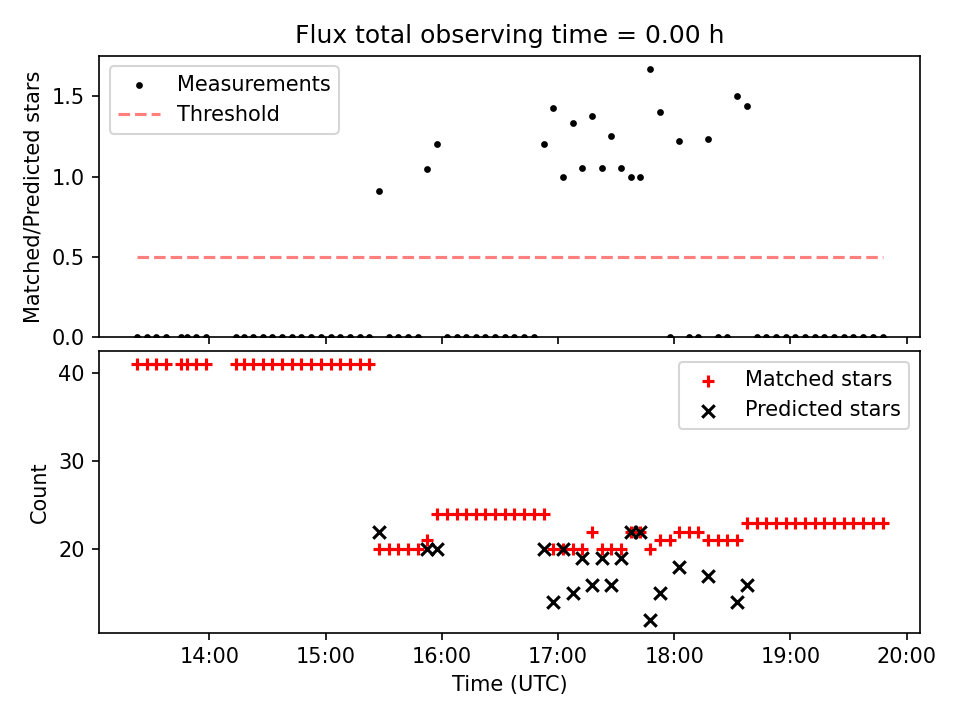 Flux total observing time = 0.00 h

Measurements
Threshold

Matched/Predicted stars

1.5
1.0
0.5
0.0

Matched stars
Predicted stars

Count

40
30
20

14:00
15:00
16:00
17:00
18:00
19:00
20:00

Time (UTC)